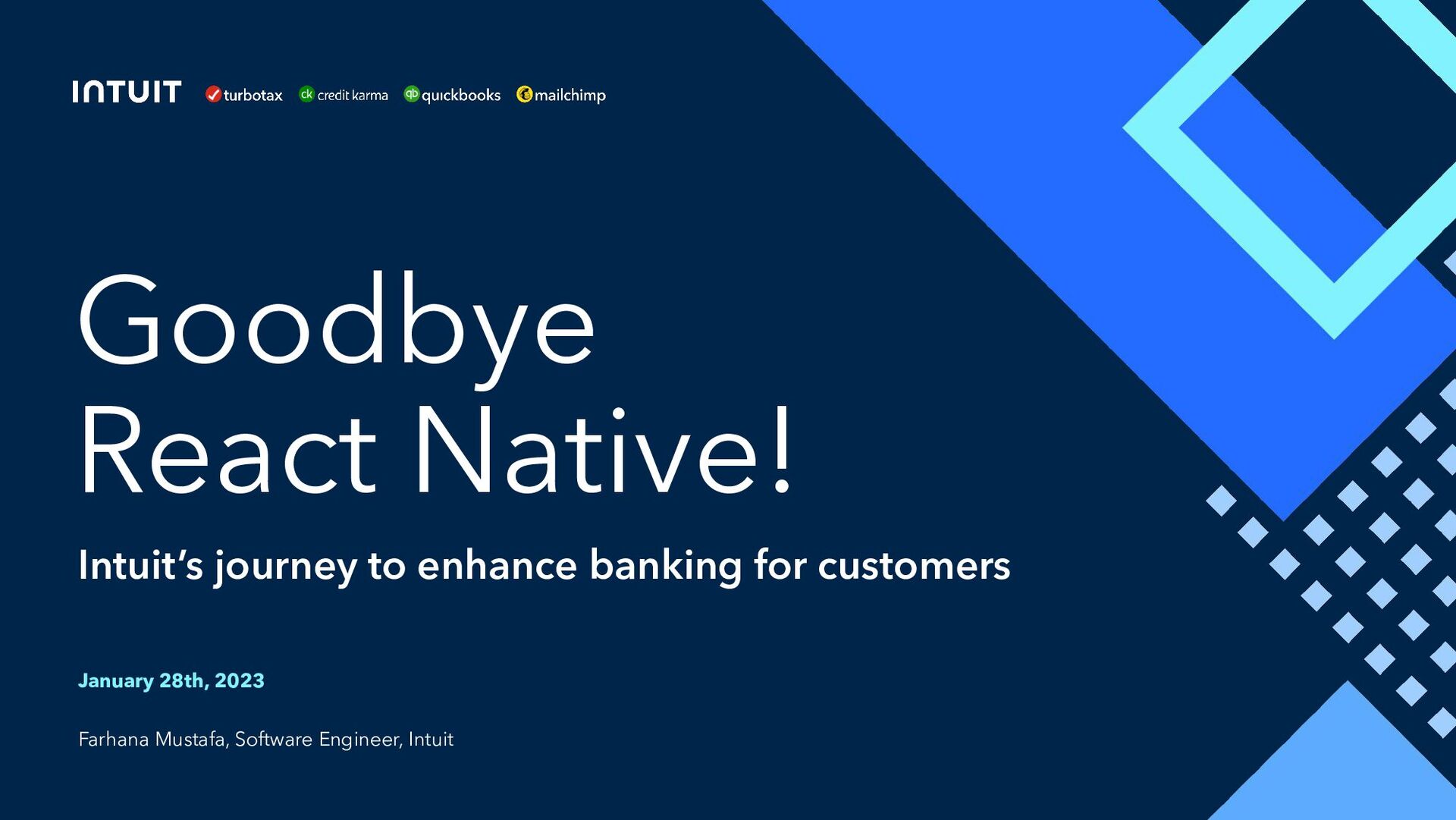 INTUIT turbotax ck credit karma qb quickbooks mailchimp

Goodbye React Native!

Intuit's journey to enhance banking for customers

January 28th, 2023

Farhana Mustafa, Software Engineer, Intuit